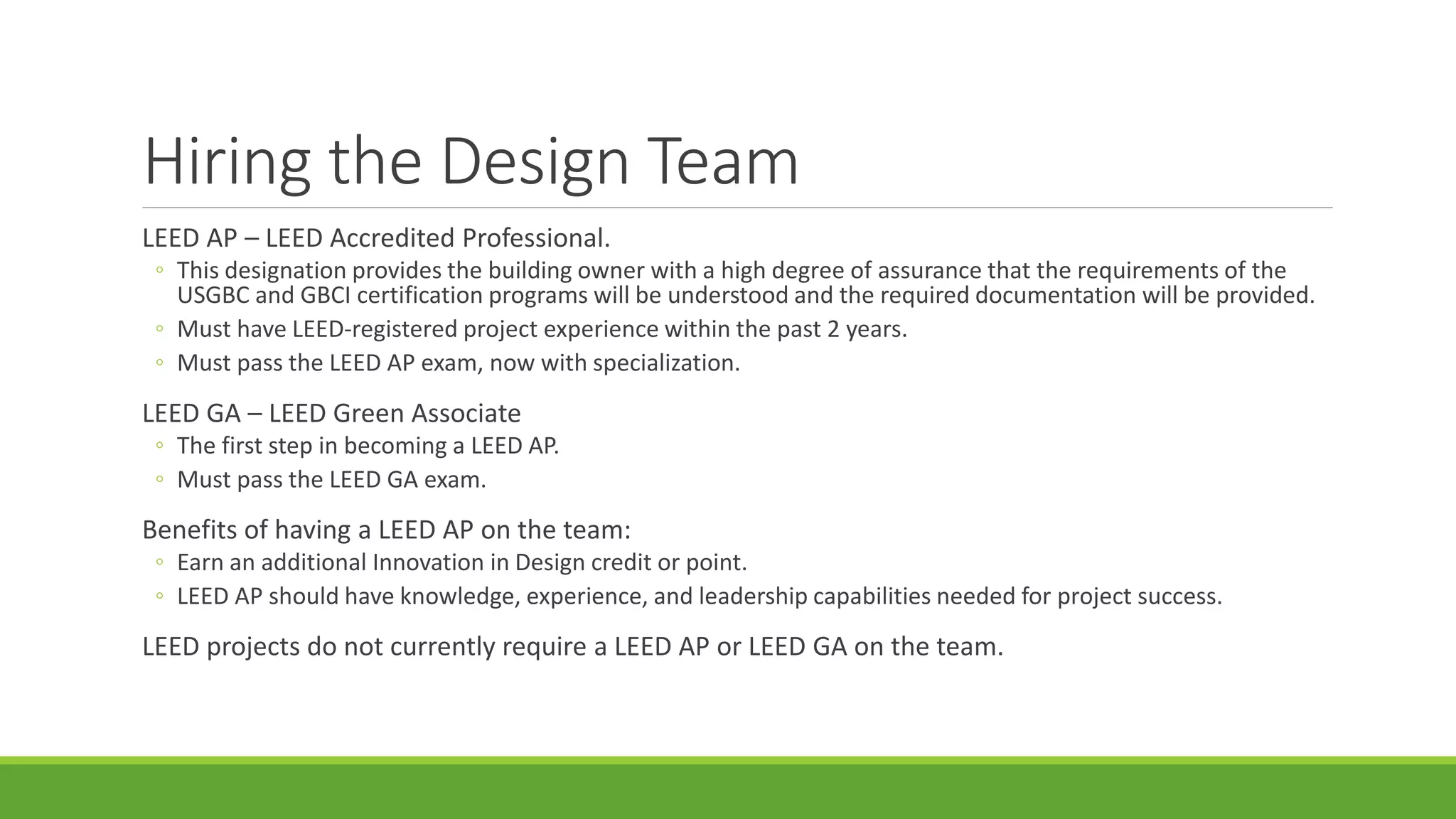 Hiring the Design Team

LEED AP – LEED Accredited Professional.

◦ This designation provides the building owner with a high degree of assurance that the requirements of the USGBC and GBCI certification programs will be understood and the required documentation will be provided.
◦ Must have LEED-registered project experience within the past 2 years.
◦ Must pass the LEED AP exam, now with specialization.

LEED GA – LEED Green Associate

◦ The first step in becoming a LEED AP.
◦ Must pass the LEED GA exam.

Benefits of having a LEED AP on the team:

◦ Earn an additional Innovation in Design credit or point.
◦ LEED AP should have knowledge, experience, and leadership capabilities needed for project success.

LEED projects do not currently require a LEED AP or LEED GA on the team.